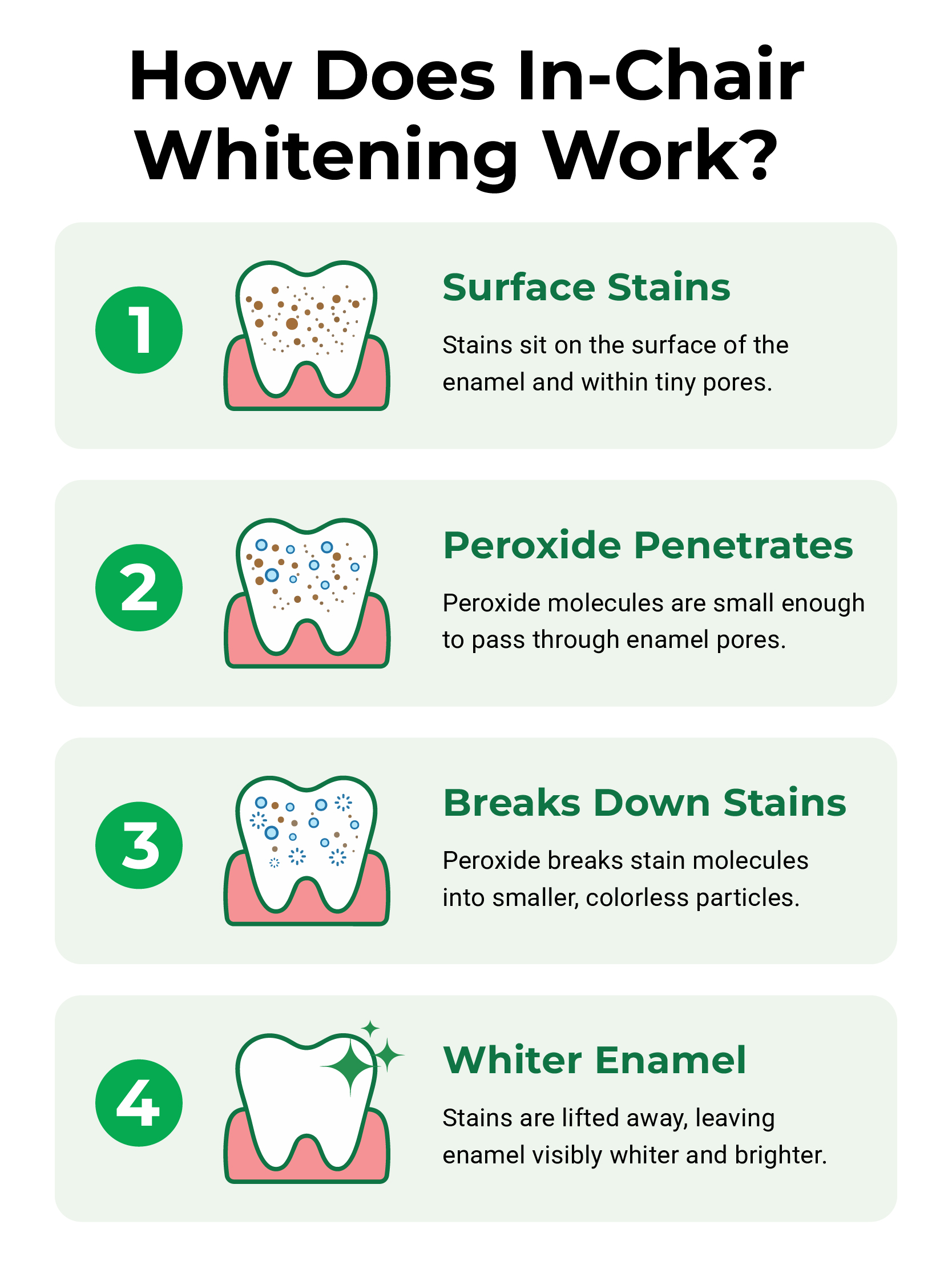 How Does In-Chair Whitening Work?

1

Surface Stains

Stains sit on the surface of the enamel and within tiny pores.

2

Peroxide Penetrates

Peroxide molecules are small enough to pass through enamel pores.

3

Breaks Down Stains

Peroxide breaks stain molecules into smaller, colorless particles.

4

Whiter Enamel

Stains are lifted away, leaving enamel visibly whiter and brighter.